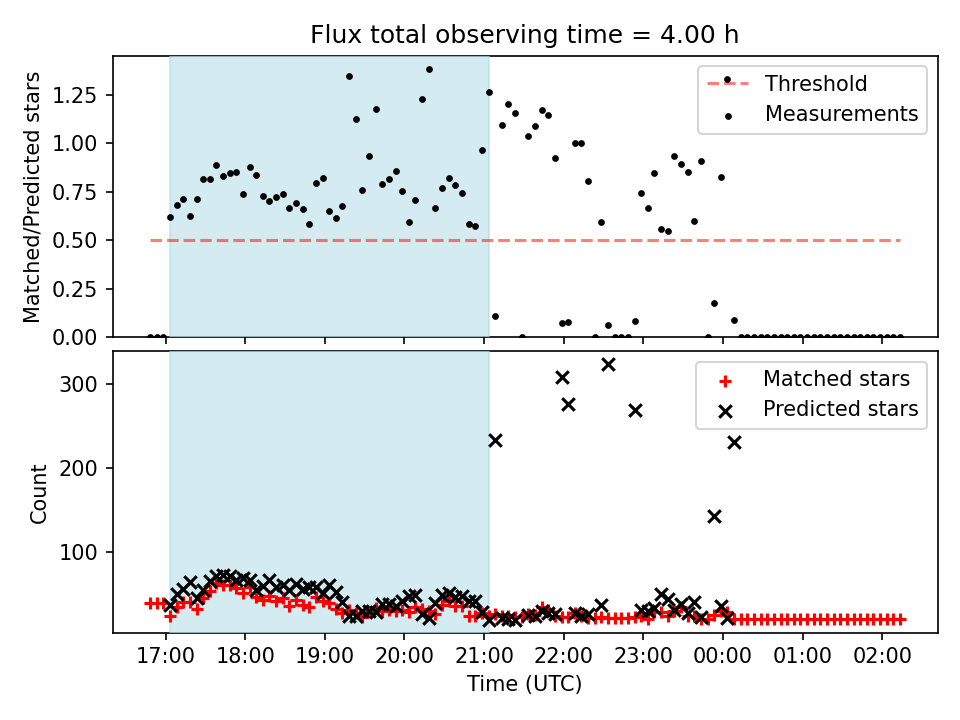 Flux total observing time = 4.00 h

Matched/Predicted stars

1.25
1.00
0.75
0.50
0.25
0.00

Threshold
Measurements

Count

300
200
100

Matched stars
Predicted stars

17:00
18:00
19:00
20:00
21:00
22:00
23:00
00:00
01:00
02:00

Time (UTC)